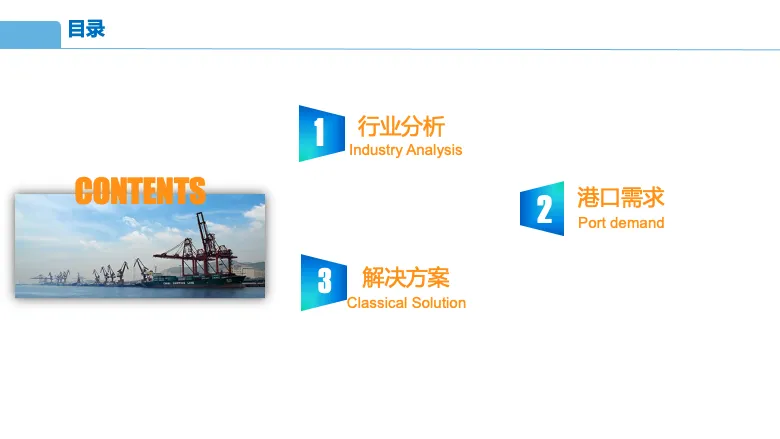 目录

CONTENTS

1 行业分析
Industry Analysis

2 港口需求
Port demand

3 解决方案
Classical Solution